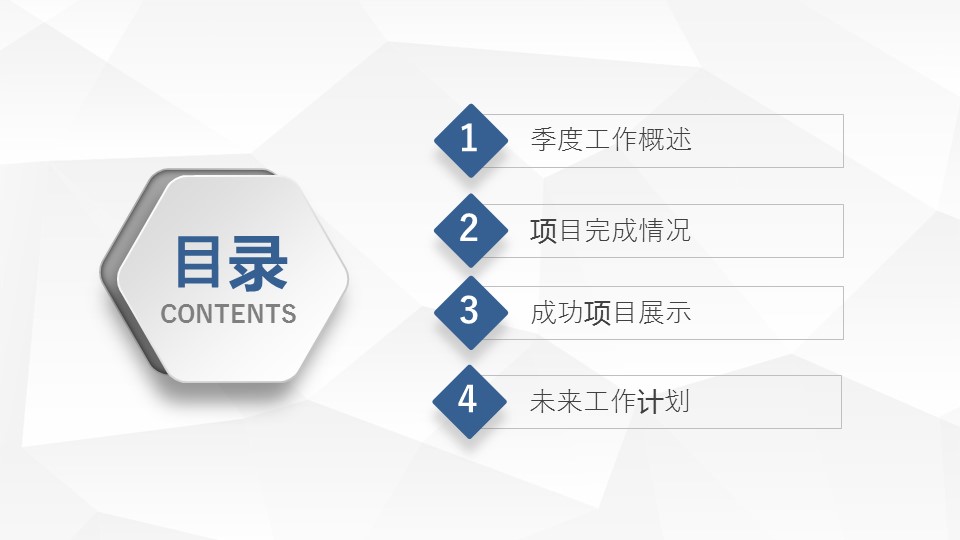 目录
CONTENTS

1 季度工作概述

2 项目完成情况

3 成功项目展示

4 未来工作计划